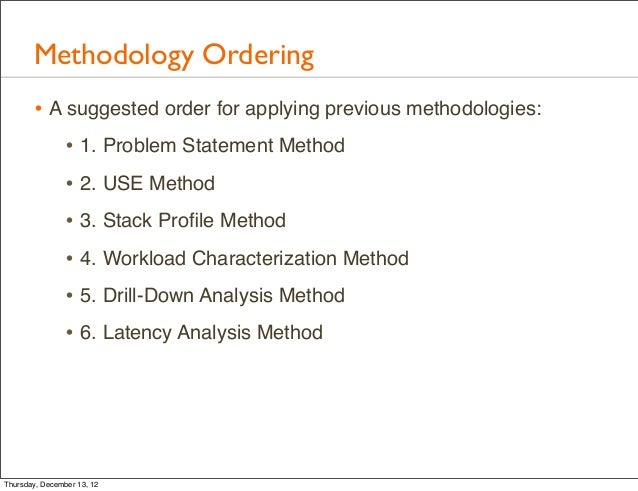 Methodology Ordering

• A suggested order for applying previous methodologies:

• 1. Problem Statement Method

• 2. USE Method

• 3. Stack Profile Method

• 4. Workload Characterization Method

• 5. Drill-Down Analysis Method

• 6. Latency Analysis Method

Thursday, December 13, 12